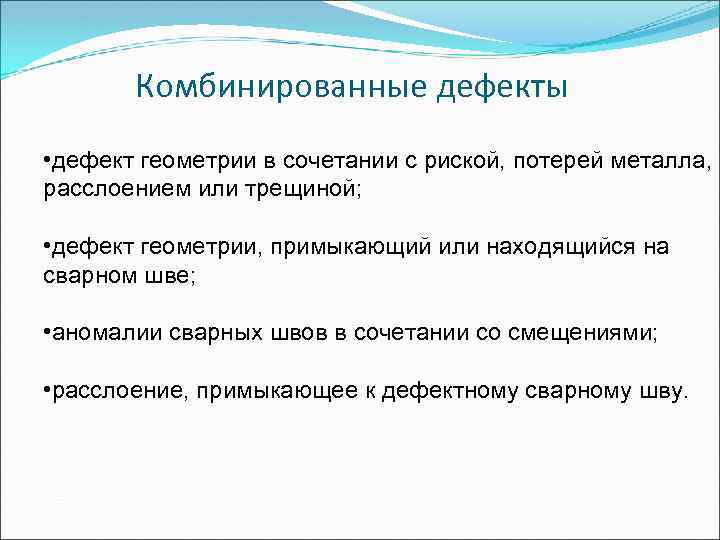 Комбинированные дефекты

•дефект геометрии в сочетании с риской, потерей металла, расслоением или трещиной;

•дефект геометрии, примыкающий или находящийся на сварном шве;

•аномалии сварных швов в сочетании со смещениями;

•расслоение, примыкающее к дефектному сварному шву.